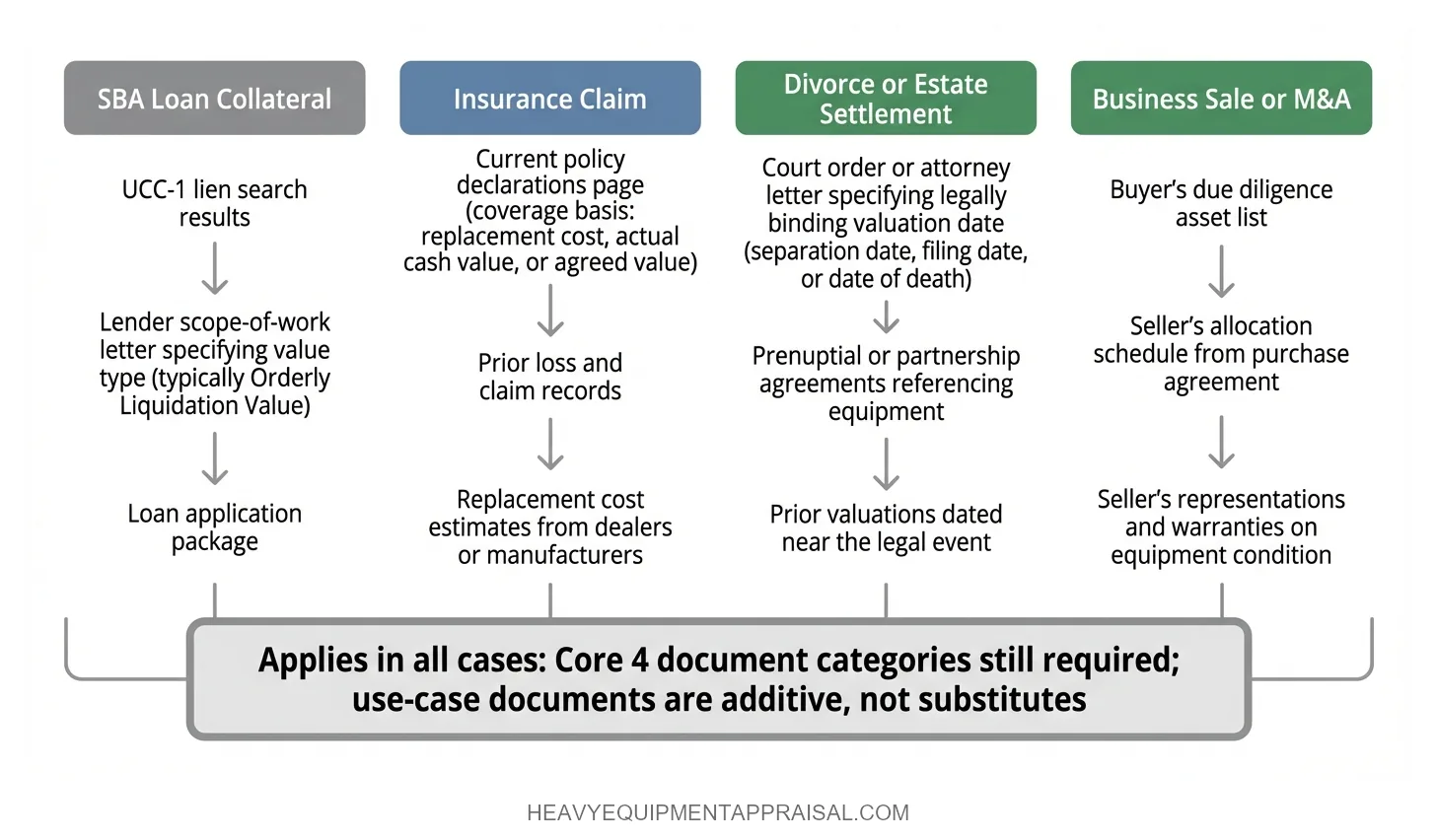 SBA Loan Collateral

UCC-1 lien search results

Lender scope-of-work letter specifying value type (typically Orderly Liquidation Value)

Loan application package

Insurance Claim

Current policy declarations page (coverage basis: replacement cost, actual cash value, or agreed value)

Prior loss and claim records

Replacement cost estimates from dealers or manufacturers

Divorce or Estate Settlement

Court order or attorney letter specifying legally binding valuation date (separation date, filing date, or date of death)

Prenuptial or partnership agreements referencing equipment

Prior valuations dated near the legal event

Business Sale or M&A

Buyer's due diligence asset list

Seller's allocation schedule from purchase agreement

Seller's representations and warranties on equipment condition

Applies in all cases: Core 4 document categories still required; use-case documents are additive, not substitutes

HEAVYEQUIPMENTAPPRAISAL.COM